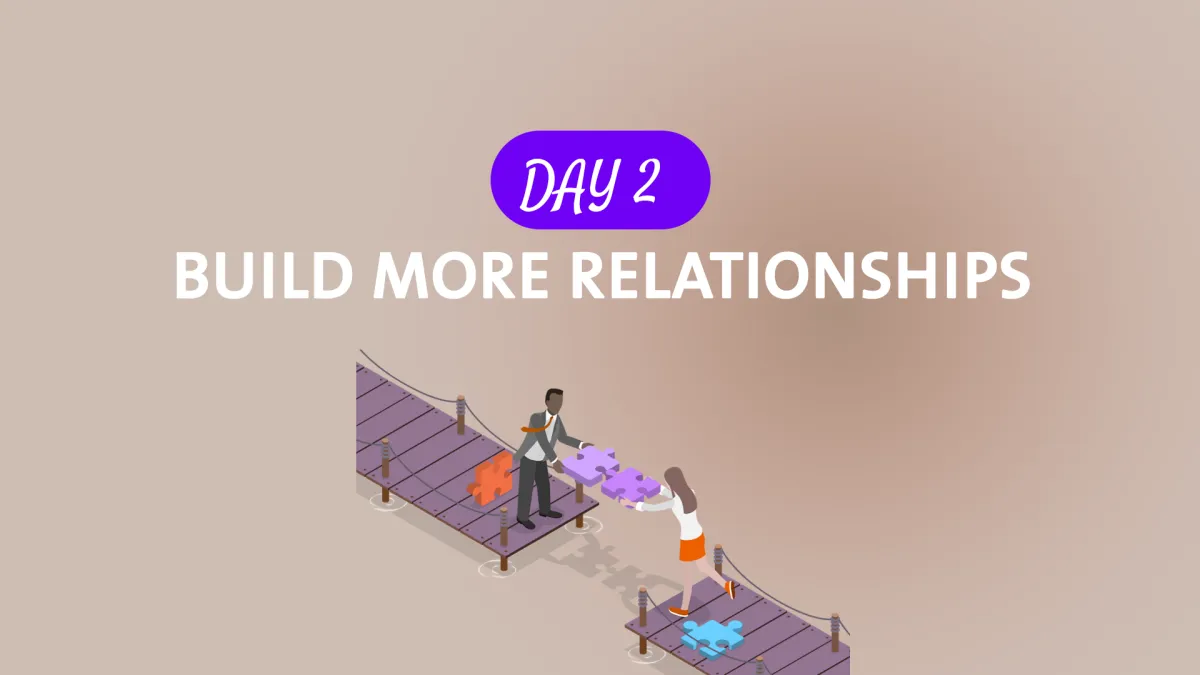 DAY 2
BUILD MORE RELATIONSHIPS